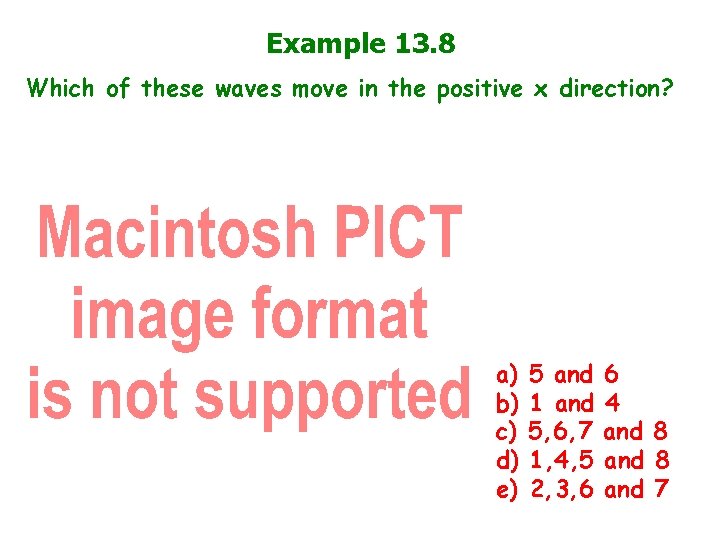 Example 13.8

Which of these waves move in the positive x direction?

Macintosh PICT image format is not supported

a) 5 and 6
b) 1 and 4
c) 5,6,7 and 8
d) 1,4,5 and 8
e) 2,3,6 and 7